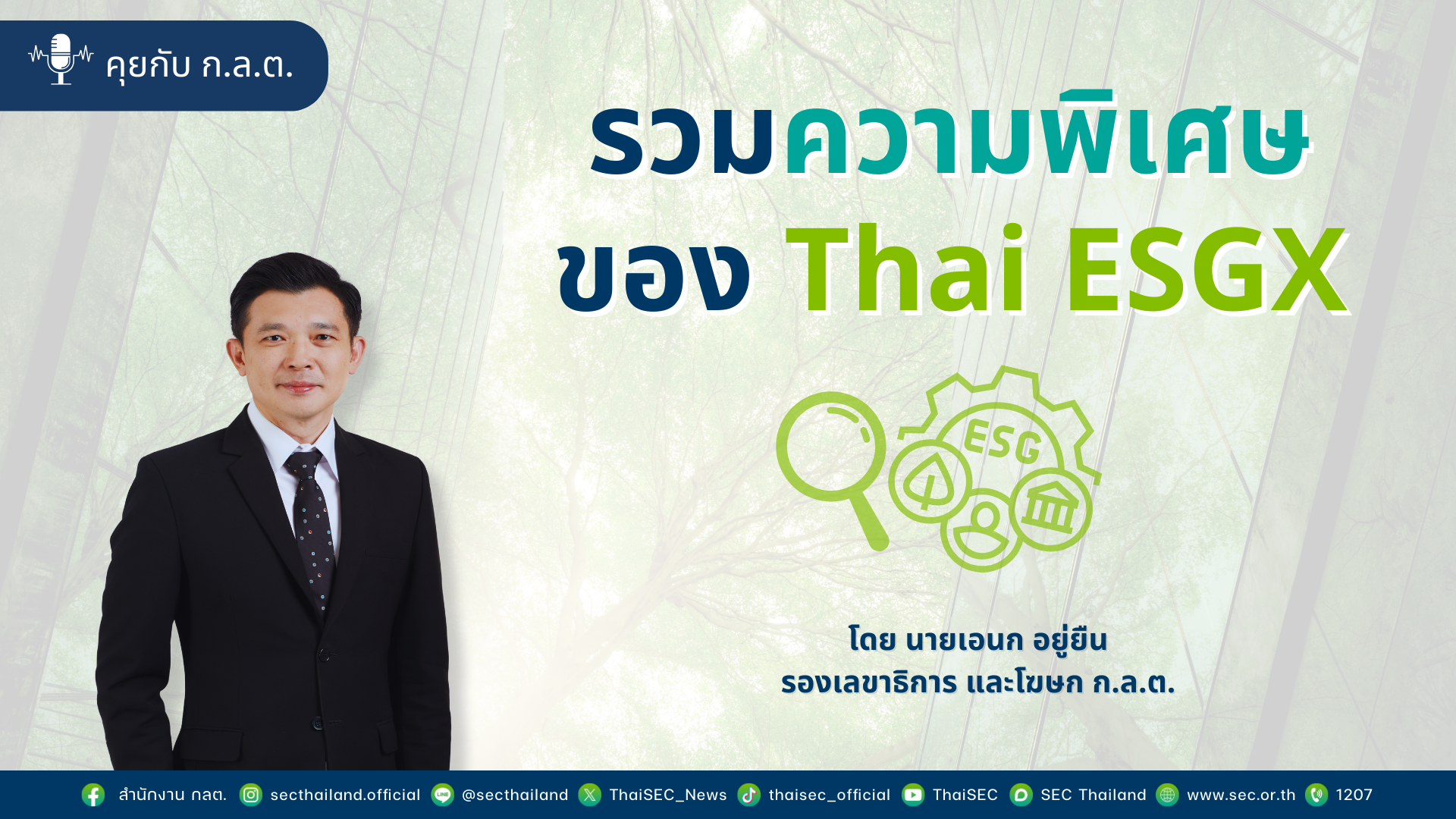 คุยกับ ก.ล.ต.

รวมความพิเศษ
ของ Thai ESGX

ESG

โดย นายเอนก อยู่ยืน
รองเลขาธิการ และโฆษก ก.ล.ต.

สำนักงาน กลต. secthailand.official @secthailand ThaiSEC_News thaisec_official ThaiSEC SEC Thailand www.sec.or.th 1207